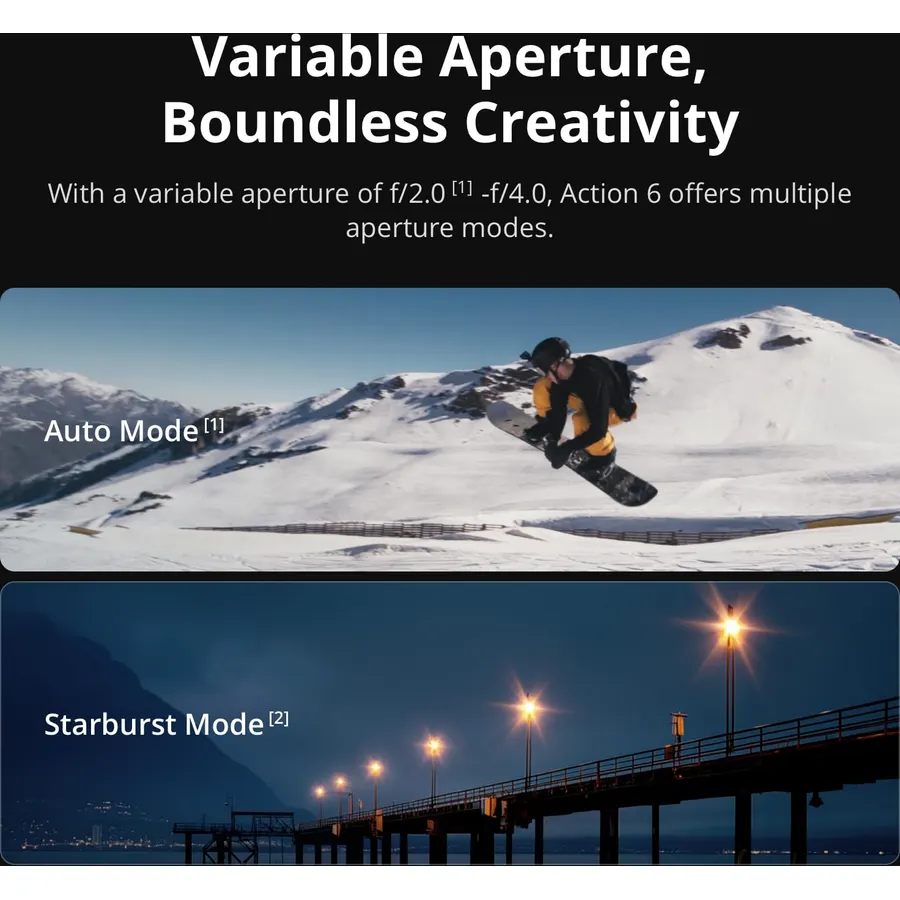 Variable Aperture,
Boundless Creativity

With a variable aperture of f/2.0 $^{[1]}$ -f/4.0, Action 6 offers multiple aperture modes.

Auto Mode $^{[1]}$

Starburst Mode $^{[2]}$